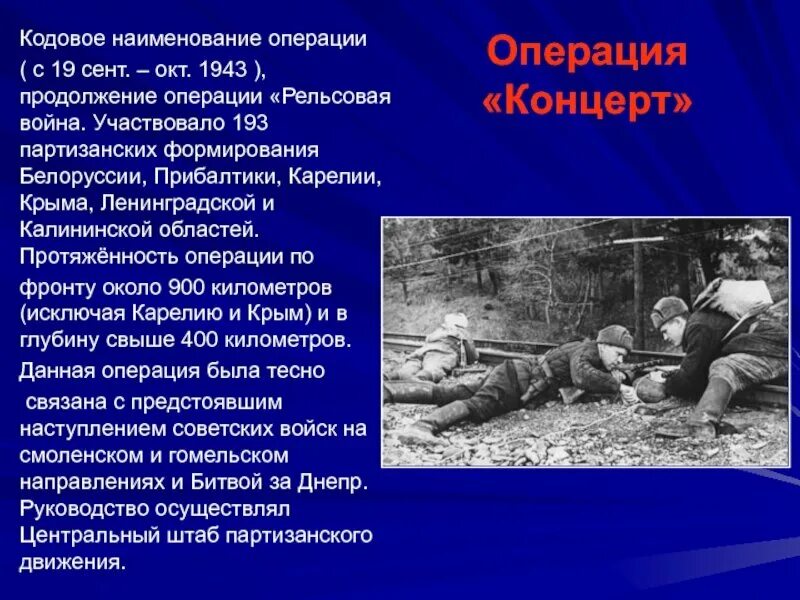 Операция «Концерт»

Кодовое наименование операции ( с 19 сент. – окт. 1943 ), продолжение операции «Рельсовая война. Участвовало 193 партизанских формирования Белоруссии, Прибалтики, Карелии, Крыма, Ленинградской и Калининской областей. Протяжённость операции по фронту около 900 километров (исключая Карелию и Крым) и в глубину свыше 400 километров.

Данная операция была тесно связана с предстоявшим наступлением советских войск на смоленском и гомельском направлениях и Битвой за Днепр. Руководство осуществлял Центральный штаб партизанского движения.